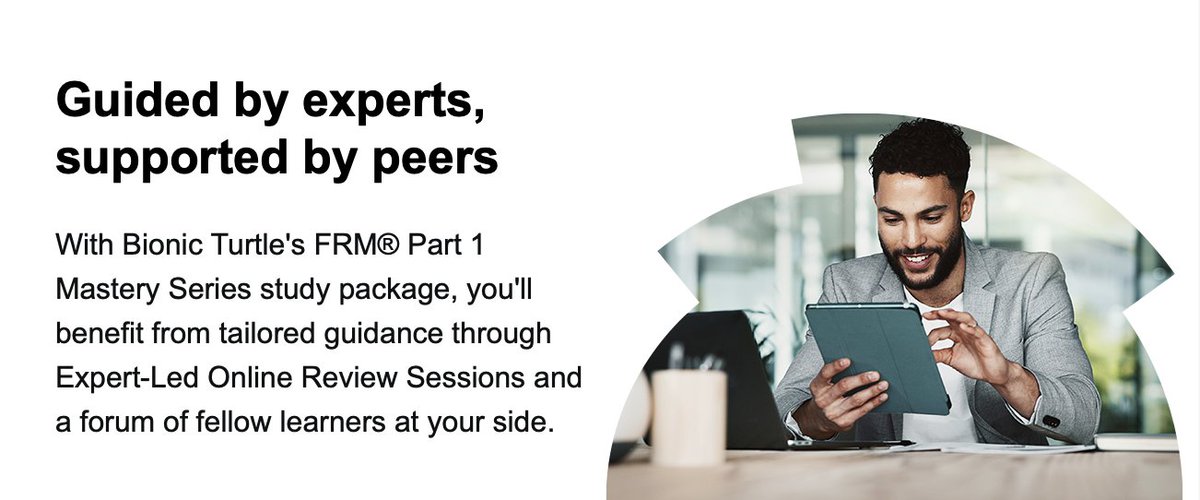 Guided by experts, supported by peers

With Bionic Turtle's FRM® Part 1 Mastery Series study package, you'll benefit from tailored guidance through Expert-Led Online Review Sessions and a forum of fellow learners at your side.